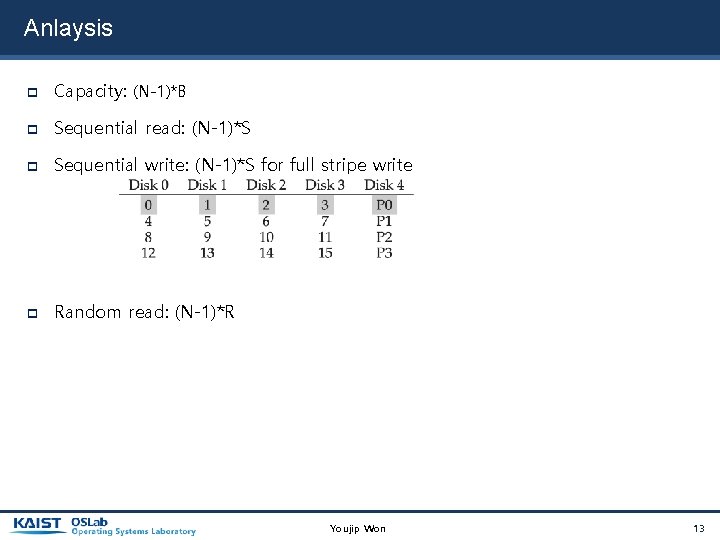 Anlaysis

Capacity: (N-1)*B

Sequential read: (N-1)*S

Sequential write: (N-1)*S for full stripe write

| Disk 0 | Disk 1 | Disk 2 | Disk 3 | Disk 4 |
|---|---|---|---|---|
| 0 | 1 | 2 | 3 | P0 |
| 4 | 5 | 6 | 7 | P1 |
| 8 | 9 | 10 | 11 | P2 |
| 12 | 13 | 14 | 15 | P3 |

Random read: (N-1)*R

KAIST OSLab Operating Systems Laboratory

Youjip Won

13